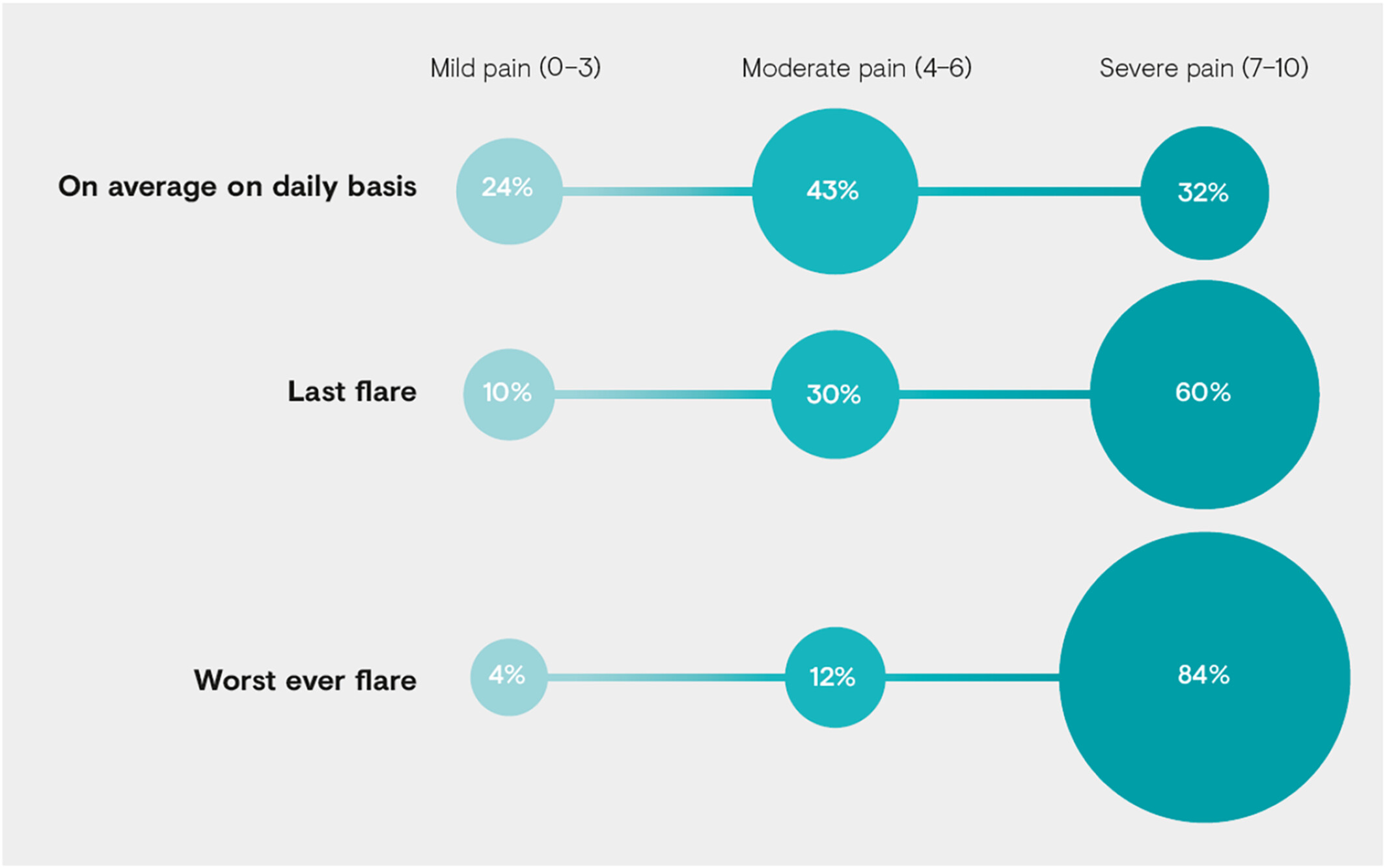 |  | Mild pain (0–3) | Moderate pain (4–6) | Severe pain (7–10) |
|---|---|---|---|
| On average on daily basis | 24% | 43% | 32% |
| Last flare | 10% | 30% | 60% |
| Worst ever flare | 4% | 12% | 84% |